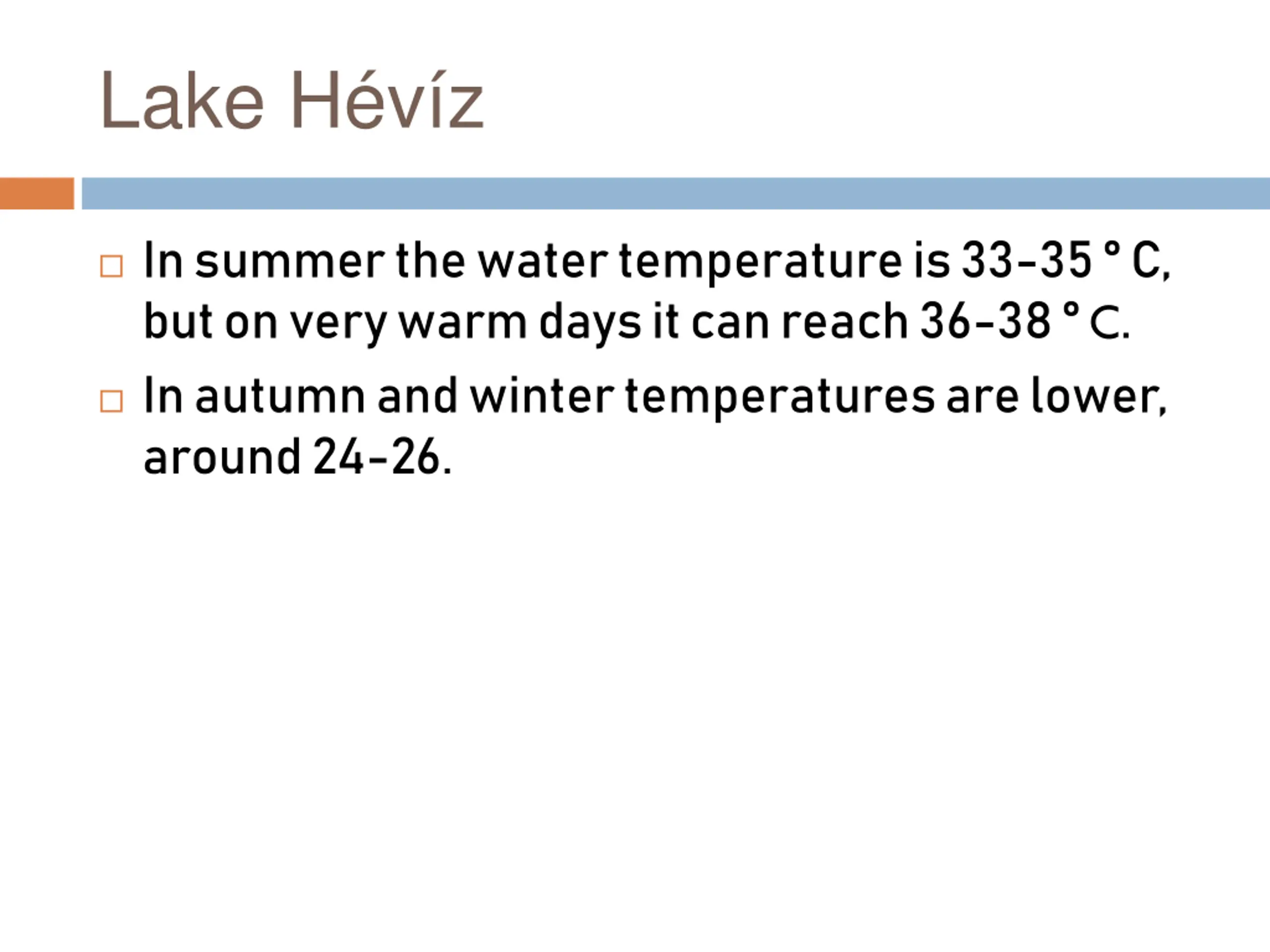 Lake Hévíz

In summer the water temperature is 33-35 ° C, but on very warm days it can reach 36-38 ° C.

In autumn and winter temperatures are lower, around 24-26.